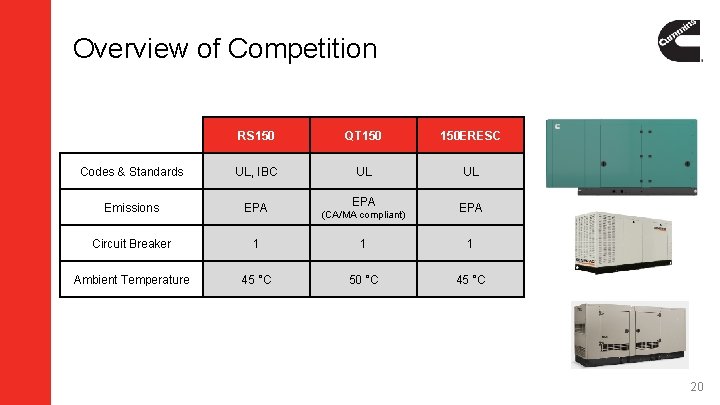 Overview of Competition

Cummins

| | RS150 | QT150 | 150ERESC |
|---|---|---|---|
| Codes & Standards | UL, IBC | UL | UL |
| Emissions | EPA | EPA (CA/MA compliant) | EPA |
| Circuit Breaker | 1 | 1 | 1 |
| Ambient Temperature | 45 °C | 50 °C | 45 °C |

20